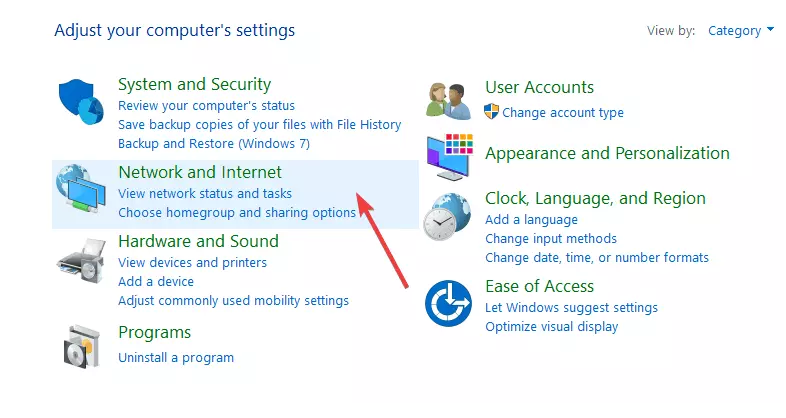 Adjust your computer's settings

View by: Category

System and Security
Review your computer's status
Save backup copies of your files with File History
Backup and Restore (Windows 7)

Network and Internet
View network status and tasks
Choose homegroup and sharing options

Hardware and Sound
View devices and printers
Add a device
Adjust commonly used mobility settings

Programs
Uninstall a program

User Accounts
Change account type

Appearance and Personalization

Clock, Language, and Region
Add a language
Change input methods
Change date, time, or number formats

Ease of Access
Let Windows suggest settings
Optimize visual display